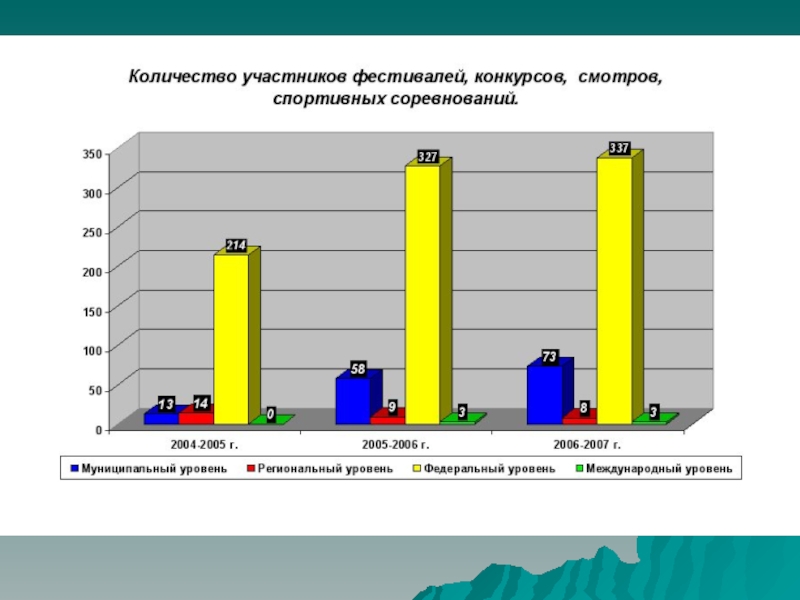 Количество участников фестивалей, конкурсов, смотров, спортивных соревнований.

350
300
250
200
150
100
50
0

13 14 214 0
58 9 327 3
73 8 337 3

2004-2005 г.
2005-2006 г.
2006-2007 г.

Муниципальный уровень
Региональный уровень
Федеральный уровень
Международный уровень